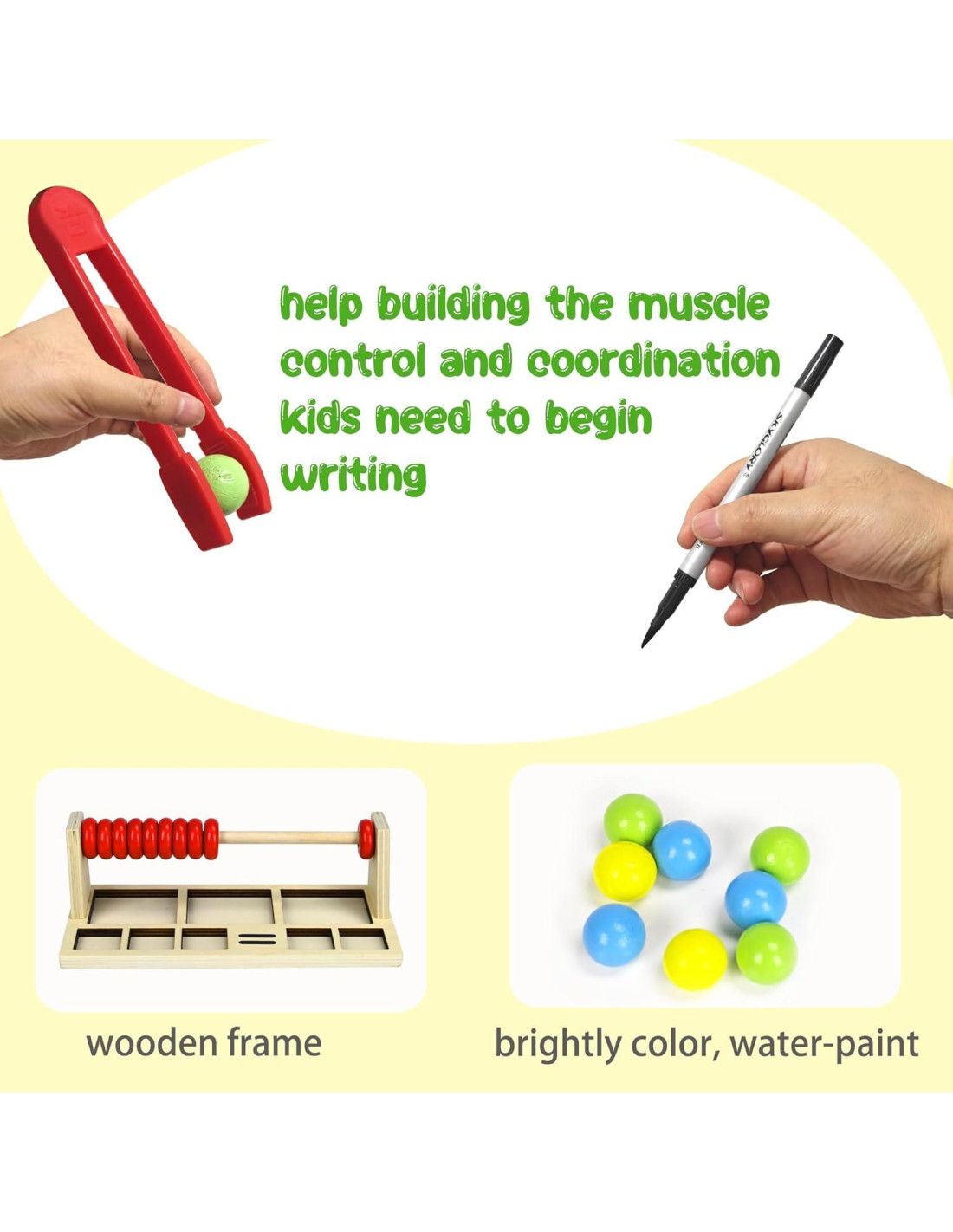 help building the muscle control and coordination kids need to begin writing

SKYGLORY

wooden frame

brightly color, water-paint